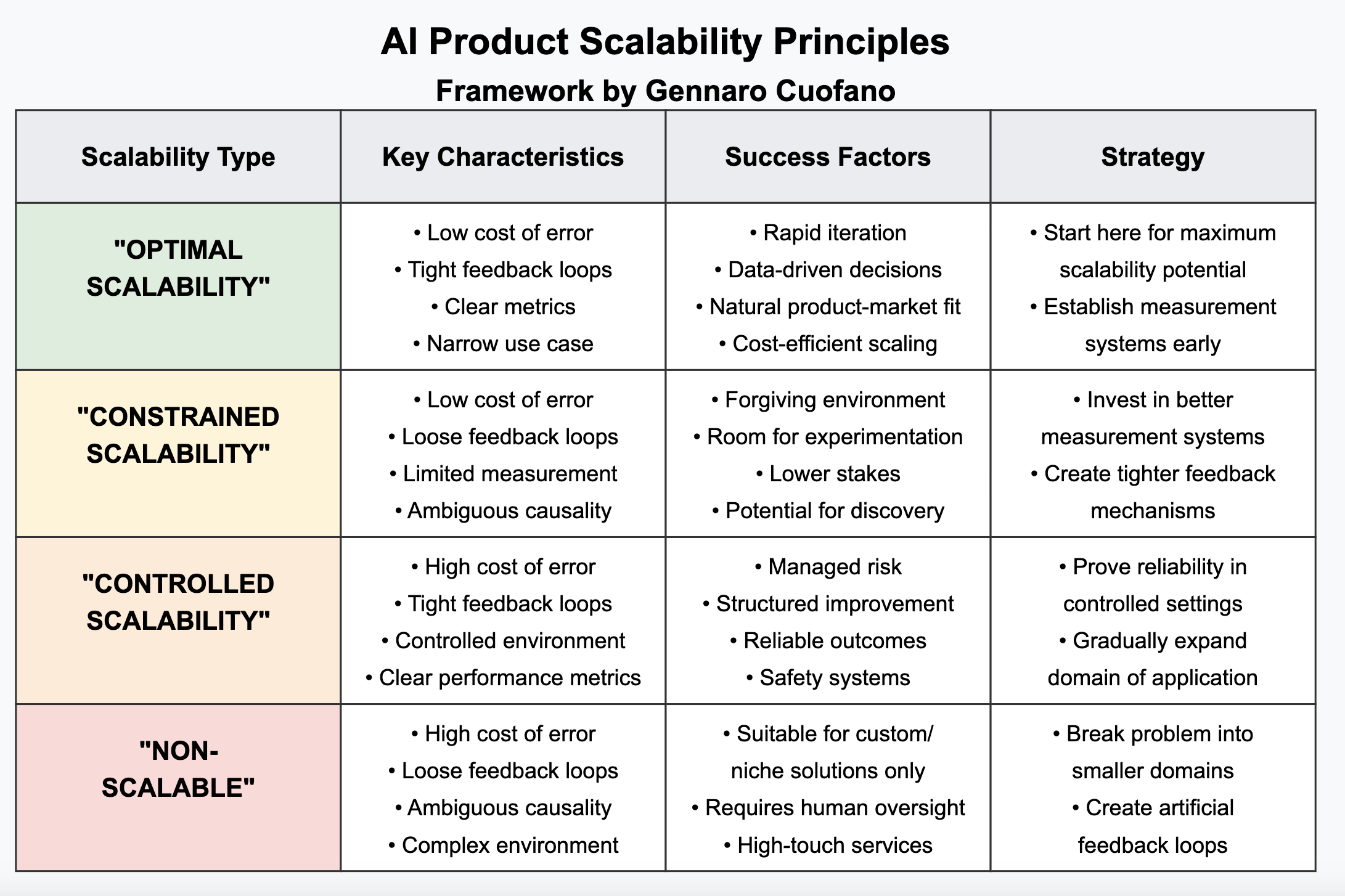 AI Product Scalability Principles

Framework by Gennaro Cuofano

| Scalability Type | Key Characteristics | Success Factors | Strategy |
|---|---|---|---|
| "OPTIMAL SCALABILITY" | • Low cost of error • Tight feedback loops • Clear metrics • Narrow use case | • Rapid iteration • Data-driven decisions • Natural product-market fit • Cost-efficient scaling | • Start here for maximum scalability potential • Establish measurement systems early |
| "CONSTRAINED SCALABILITY" | • Low cost of error • Loose feedback loops • Limited measurement • Ambiguous causality | • Forgiving environment • Room for experimentation • Lower stakes • Potential for discovery | • Invest in better measurement systems • Create tighter feedback mechanisms |
| "CONTROLLED SCALABILITY" | • High cost of error • Tight feedback loops • Controlled environment • Clear performance metrics | • Managed risk • Structured improvement • Reliable outcomes • Safety systems | • Prove reliability in controlled settings • Gradually expand domain of application |
| "NON-SCALABLE" | • High cost of error • Loose feedback loops • Ambiguous causality • Complex environment | • Suitable for custom/ niche solutions only • Requires human oversight • High-touch services | • Break problem into smaller domains • Create artificial feedback loops |